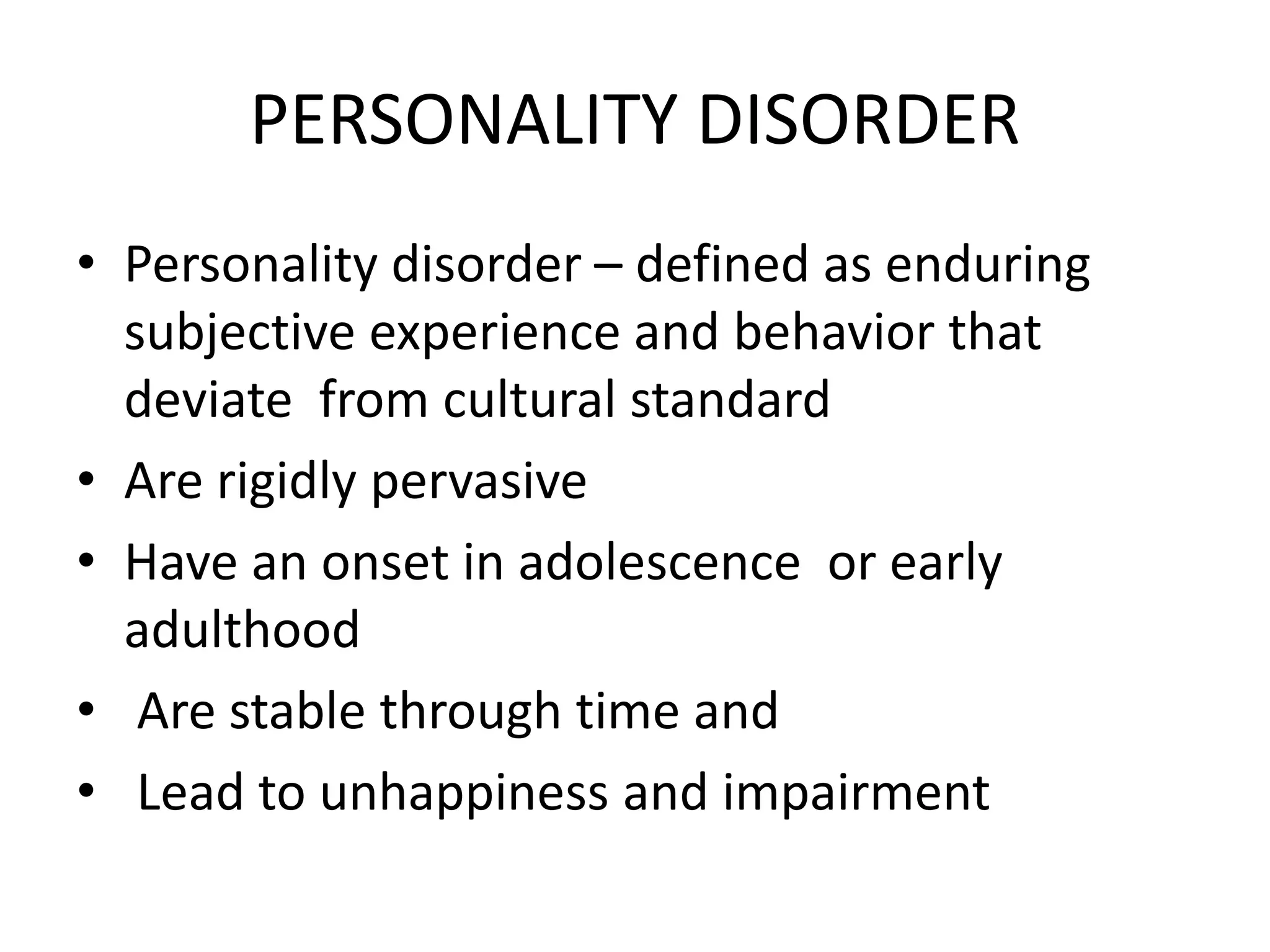 PERSONALITY DISORDER

• Personality disorder – defined as enduring subjective experience and behavior that deviate from cultural standard
• Are rigidly pervasive
• Have an onset in adolescence or early adulthood
• Are stable through time and
• Lead to unhappiness and impairment